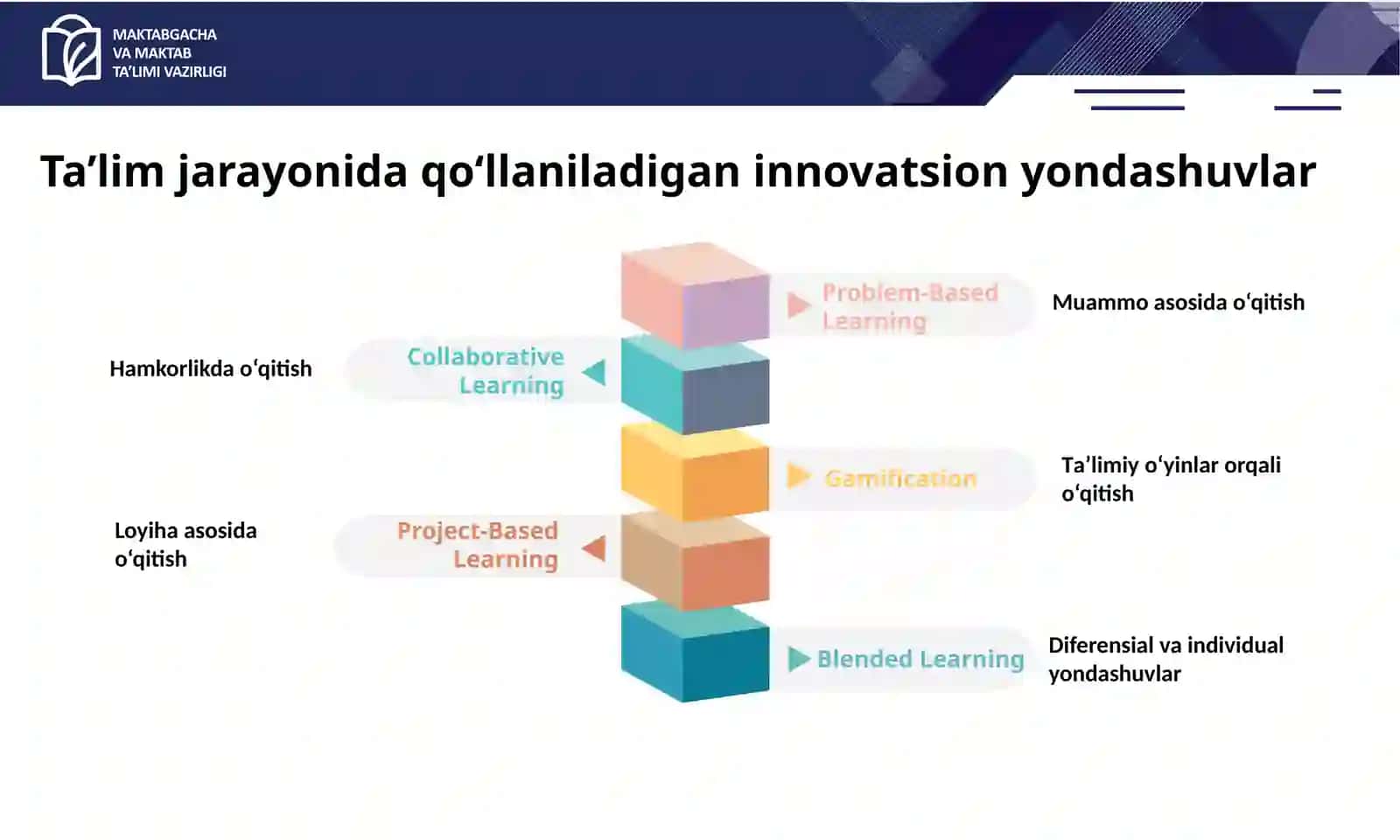 MAKTABGACHA
VA MAKTAB
TA'LIMI VAZIRLIGI

Ta’lim jarayonida qo‘llaniladigan innovatsion yondashuvlar

Problem-Based Learning

Muammo asosida o‘qitish

Hamkorlikda o‘qitish

Collaborative Learning

Gamification

Ta’limiy o‘yinlar orqali o‘qitish

Loyiha asosida o‘qitish

Project-Based Learning

Blended Learning

Diferensial va individual yondashuvlar